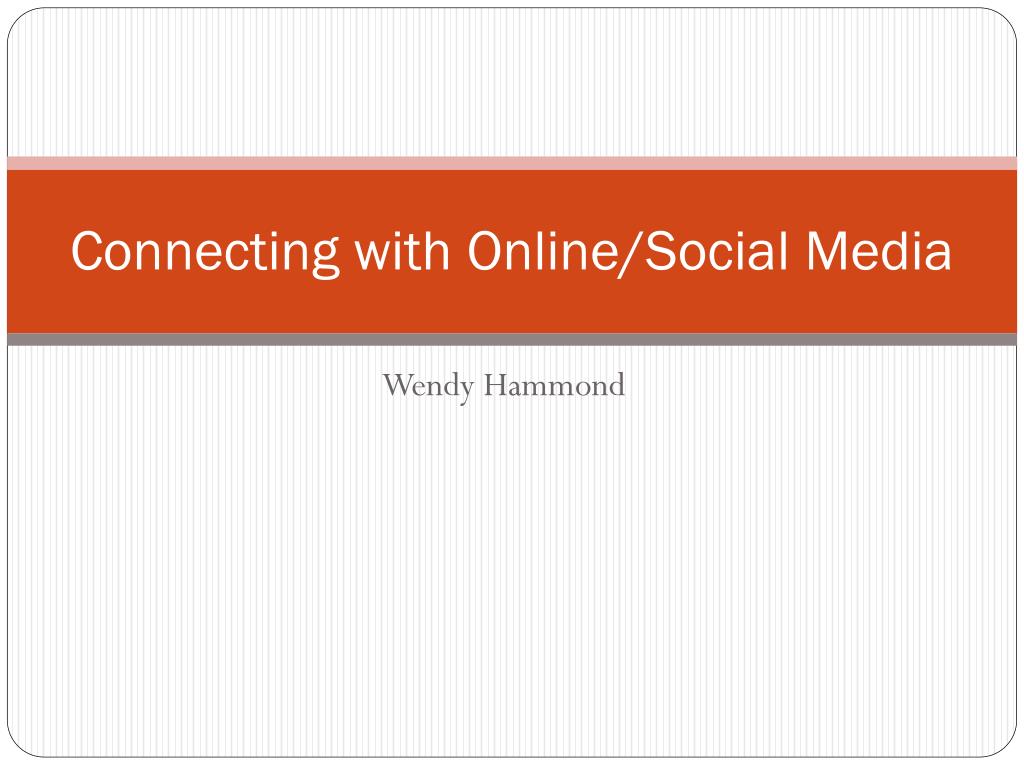 Connecting with Online/Social Media

Wendy Hammond